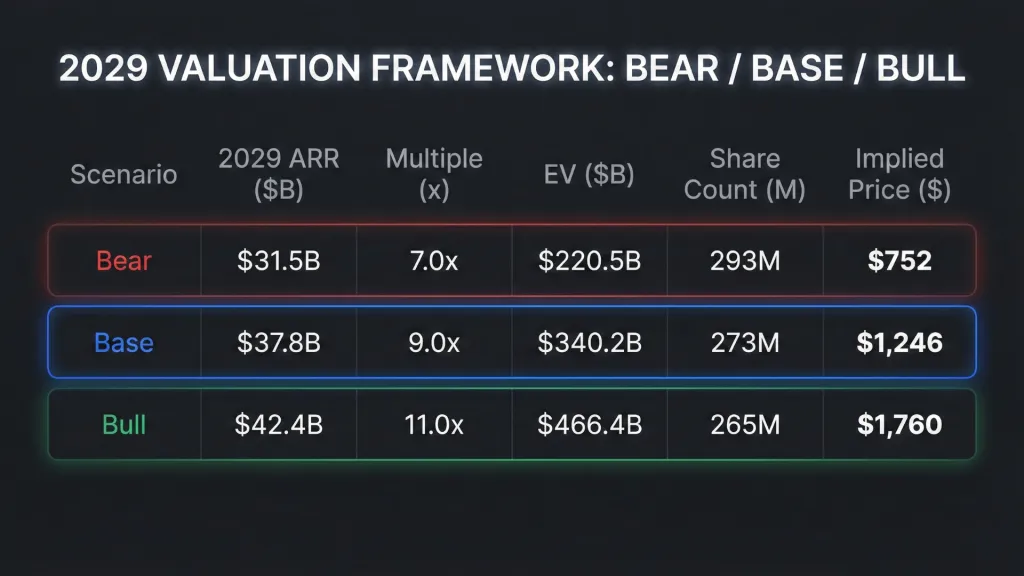 2029 VALUATION FRAMEWORK: BEAR / BASE / BULL

| Scenario | 2029 ARR ($B) | Multiple (x) | EV ($B) | Share Count (M) | Implied Price ($) |
|---|---|---|---|---|---|
| Bear | $31.5B | 7.0x | $220.5B | 293M | $752 |
| Base | $37.8B | 9.0x | $340.2B | 273M | $1,246 |
| Bull | $42.4B | 11.0x | $466.4B | 265M | $1,760 |